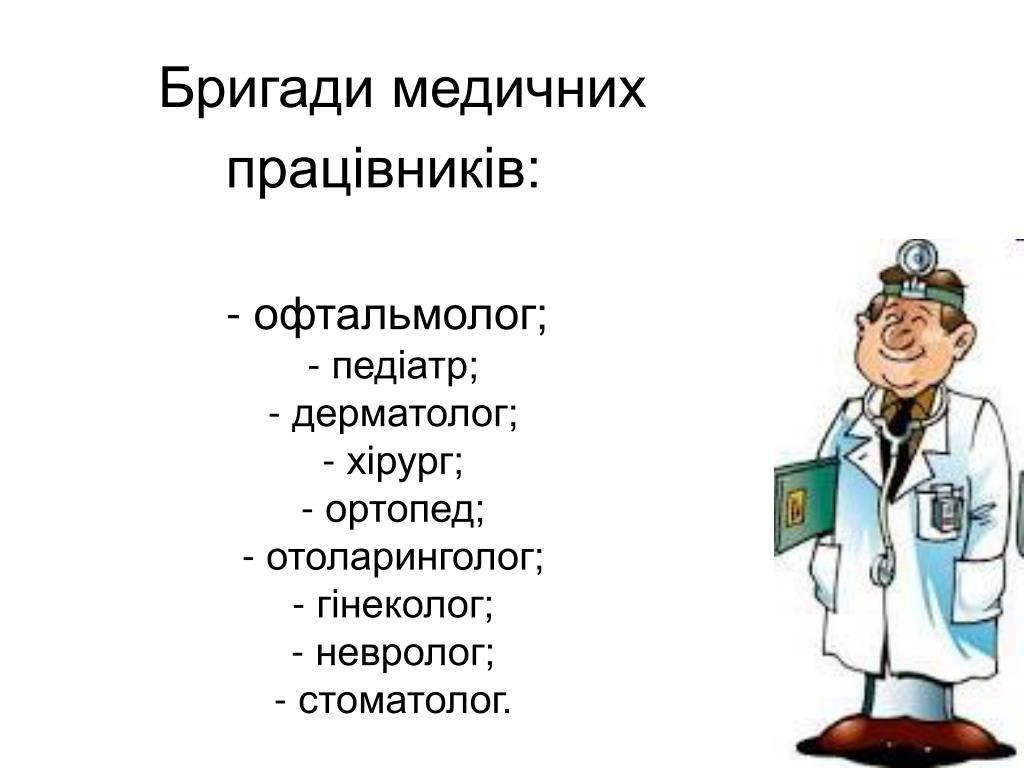 Бригади медичних працівників:

- офтальмолог;
- педіатр;
- дерматолог;
- хірург;
- ортопед;
- отоларинголог;
- гінеколог;
- невролог;
- стоматолог.